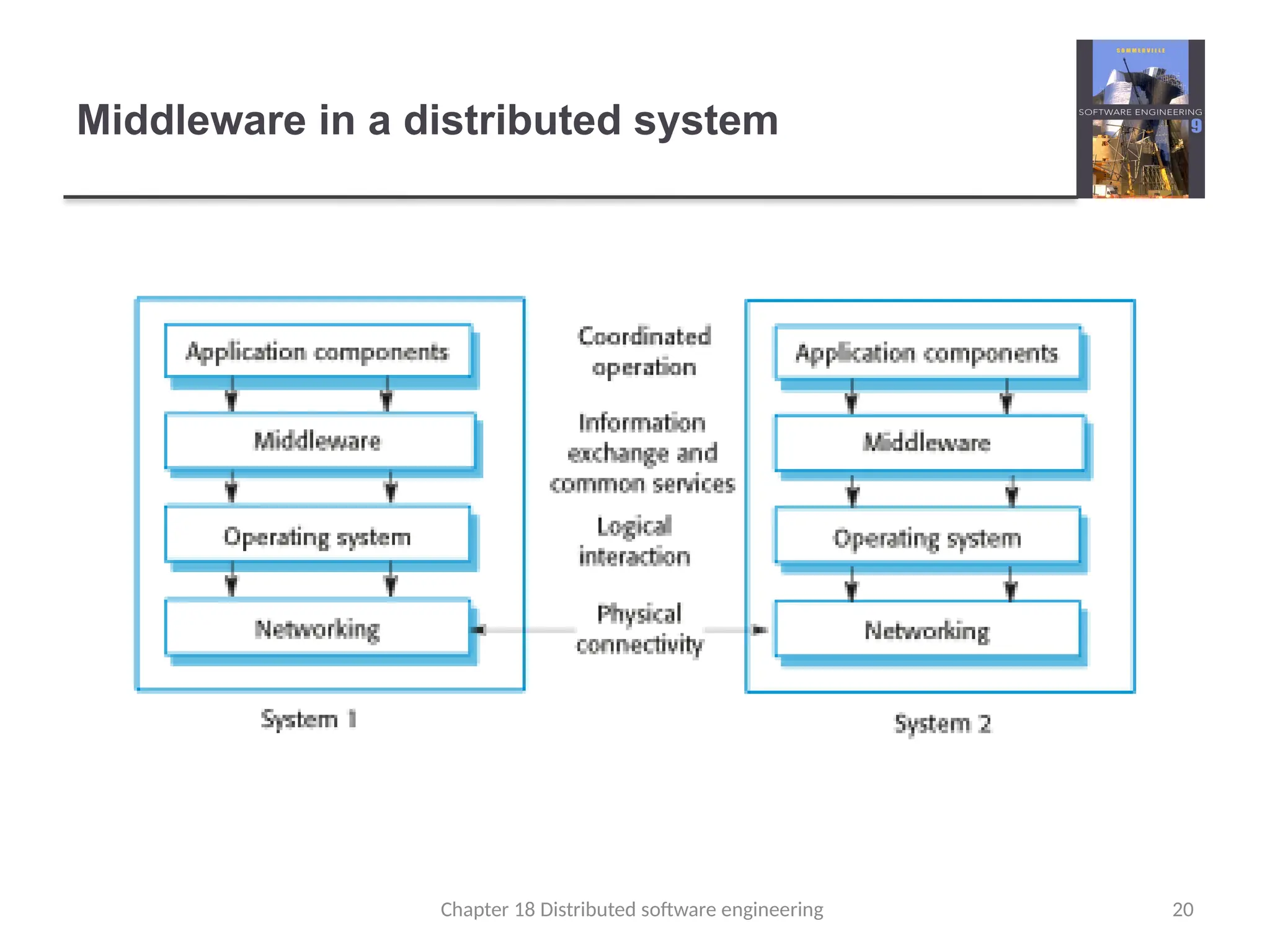 Middleware in a distributed system

SOMMERVILLE
SOFTWARE ENGINEERING
9

Application components

Middleware

Operating system

Networking

System 1

Coordinated operation

Information exchange and common services

Logical interaction

Physical connectivity

Application components

Middleware

Operating system

Networking

System 2

Chapter 18 Distributed software engineering

20